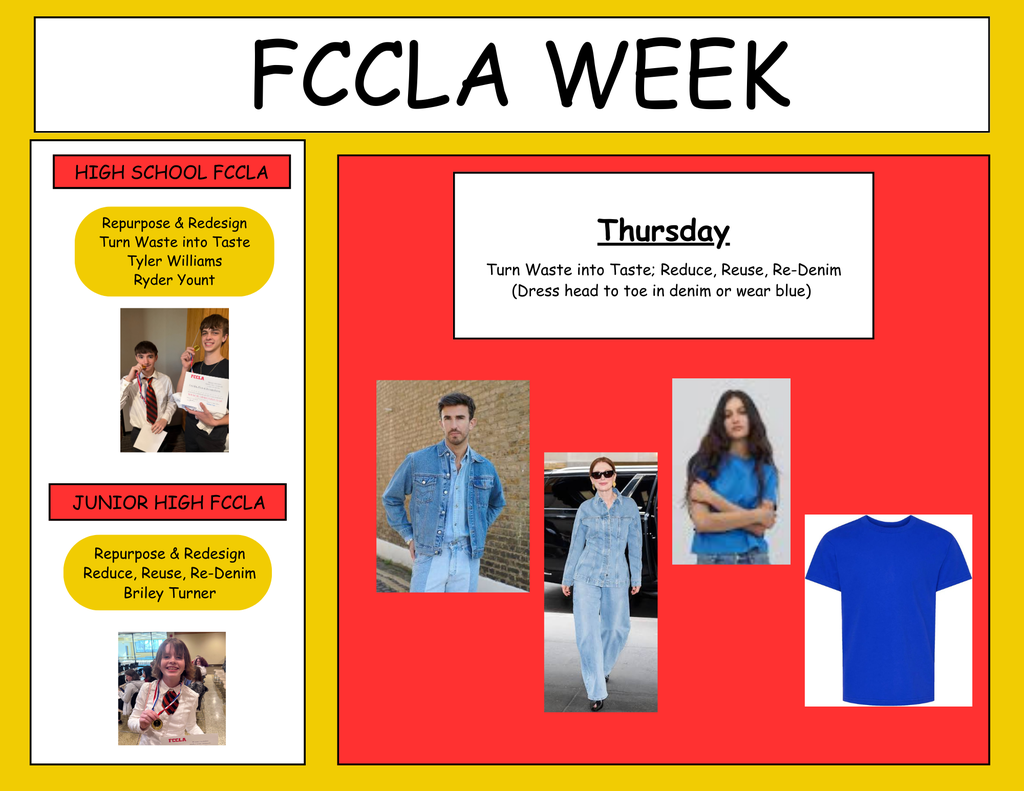 FCCLA WEEK

HIGH SCHOOL FCCLA

Repurpose & Redesign
Turn Waste into Taste
Tyler Williams
Ryder Yount

FCCLA

JUNIOR HIGH FCCLA

Repurpose & Redesign
Reduce, Reuse, Re-Denim
Briley Turner

FCCLA

Thursday

Turn Waste into Taste; Reduce, Reuse, Re-Denim
(Dress head to toe in denim or wear blue)